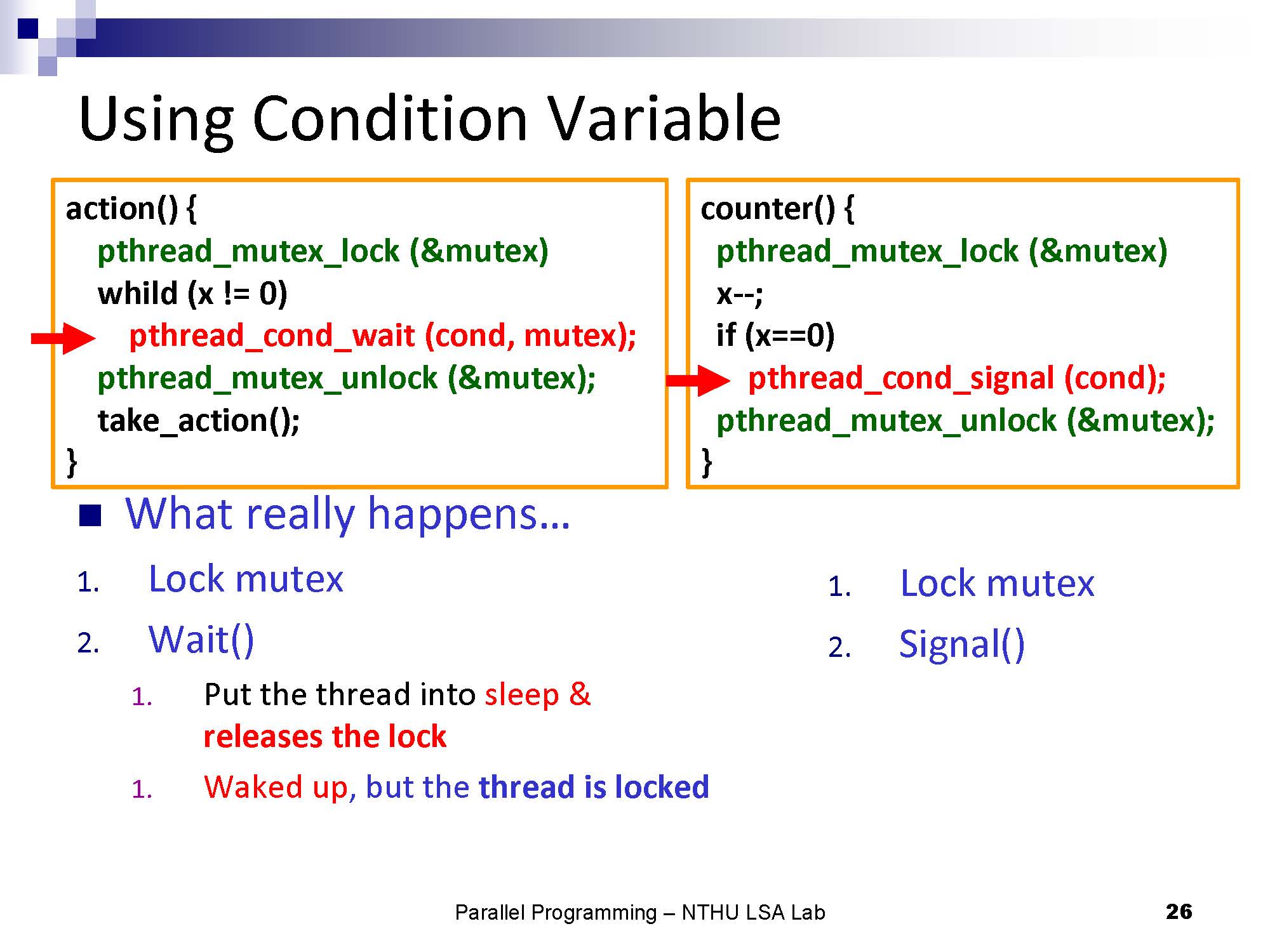 Using Condition Variable

action() {
pthread_mutex_lock (&mutex)
whild (x != 0)
pthread_cond_wait (cond, mutex);
pthread_mutex_unlock (&mutex);
take_action();
}

counter() {
pthread_mutex_lock (&mutex)
x--;
if (x==0)
pthread_cond_signal (cond);
pthread_mutex_unlock (&mutex);
}

What really happens…

1. Lock mutex
2. Wait()
1. Put the thread into sleep & releases the lock
1. Waked up, but the thread is locked

1. Lock mutex
2. Signal()

Parallel Programming – NTHU LSA Lab

26